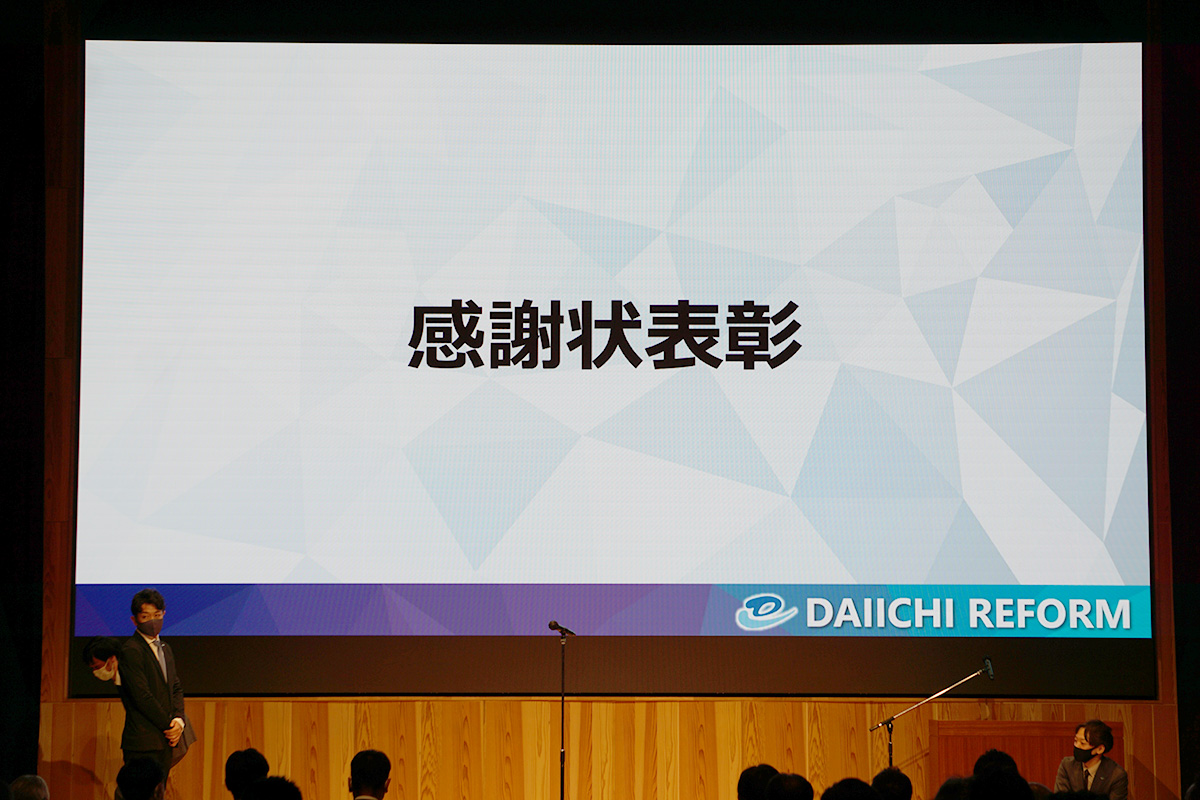 感謝状表彰

DAIICHI REFORM